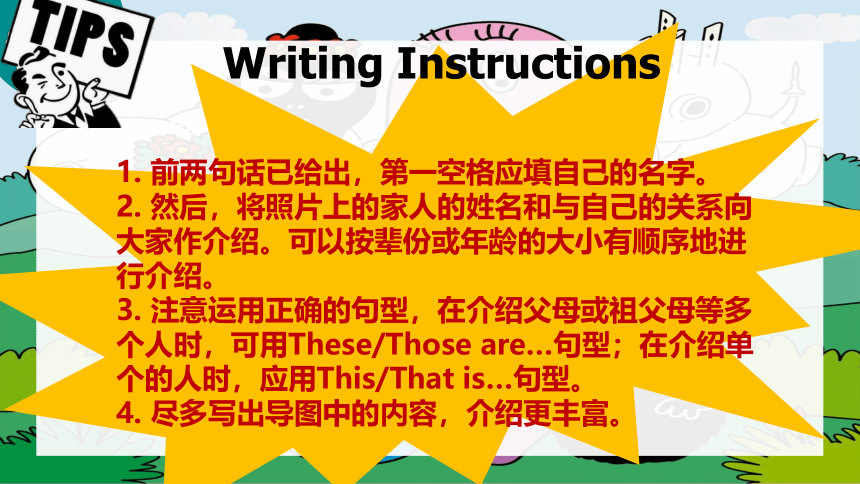 TIPS

Writing Instructions

1. 前两句话已给出，第一空格应填自己的名字。
2. 然后，将照片上的家人的姓名和与自己的关系向大家作介绍。可以按辈份或年龄的大小有顺序地进行介绍。
3. 注意运用正确的句型，在介绍父母或祖父母等多个人时，可用These/Those are…句型；在介绍单个的人时，应用This/That is…句型。
4. 尽多写出导图中的内容，介绍更丰富。